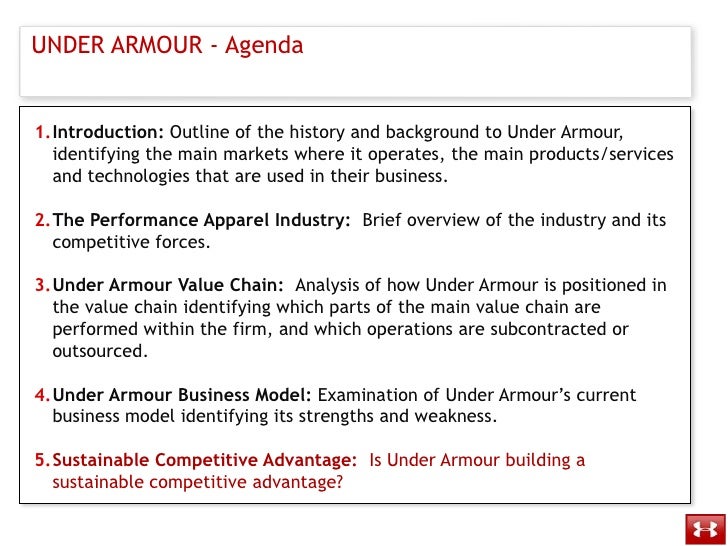 UNDER ARMOUR - Agenda

1. Introduction: Outline of the history and background to Under Armour, identifying the main markets where it operates, the main products/services and technologies that are used in their business.

2. The Performance Apparel Industry: Brief overview of the industry and its competitive forces.

3. Under Armour Value Chain: Analysis of how Under Armour is positioned in the value chain identifying which parts of the main value chain are performed within the firm, and which operations are subcontracted or outsourced.

4. Under Armour Business Model: Examination of Under Armour's current business model identifying its strengths and weakness.

5. Sustainable Competitive Advantage: Is Under Armour building a sustainable competitive advantage?